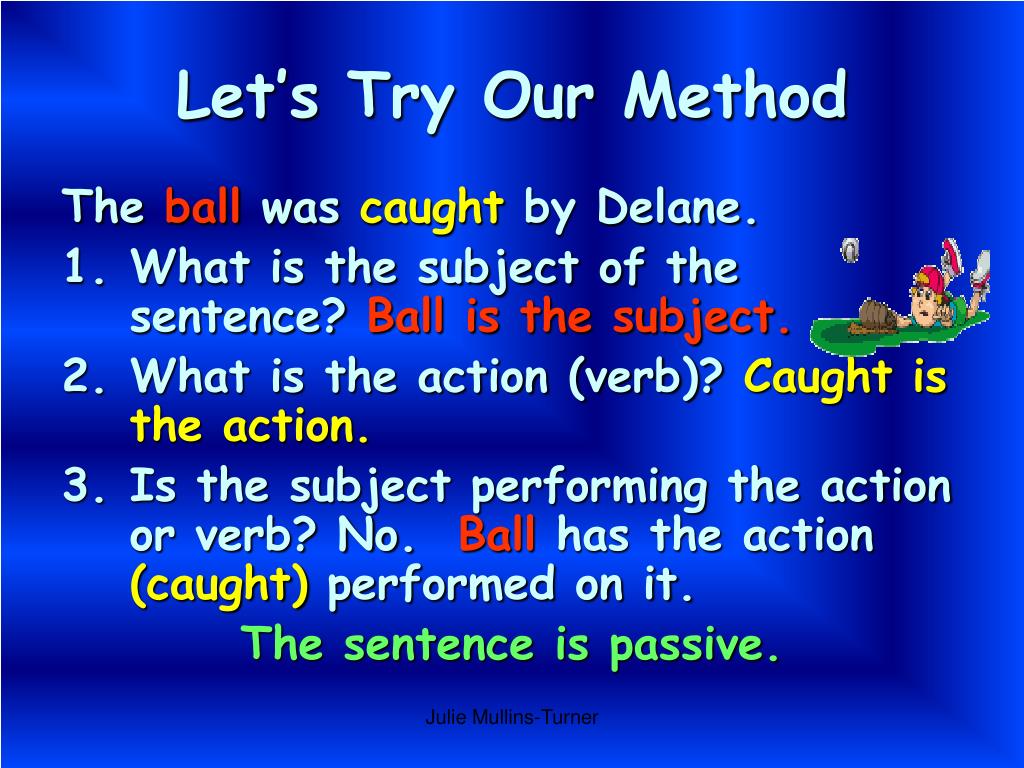 Let's Try Our Method

The ball was caught by Delane.

1. What is the subject of the sentence? Ball is the subject.
2. What is the action (verb)? Caught is the action.
3. Is the subject performing the action or verb? No. Ball has the action (caught) performed on it.

The sentence is passive.

Julie Mullins-Turner